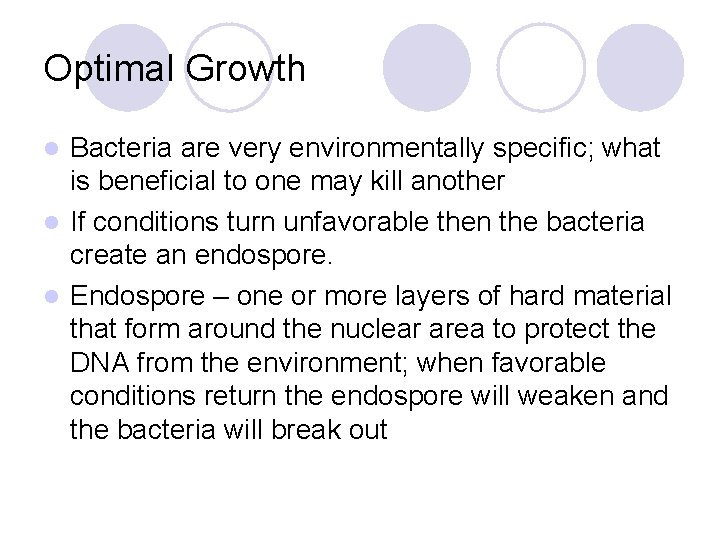 Optimal Growth

- Bacteria are very environmentally specific; what is beneficial to one may kill another
- If conditions turn unfavorable then the bacteria create an endospore.
- Endospore – one or more layers of hard material that form around the nuclear area to protect the DNA from the environment; when favorable conditions return the endospore will weaken and the bacteria will break out